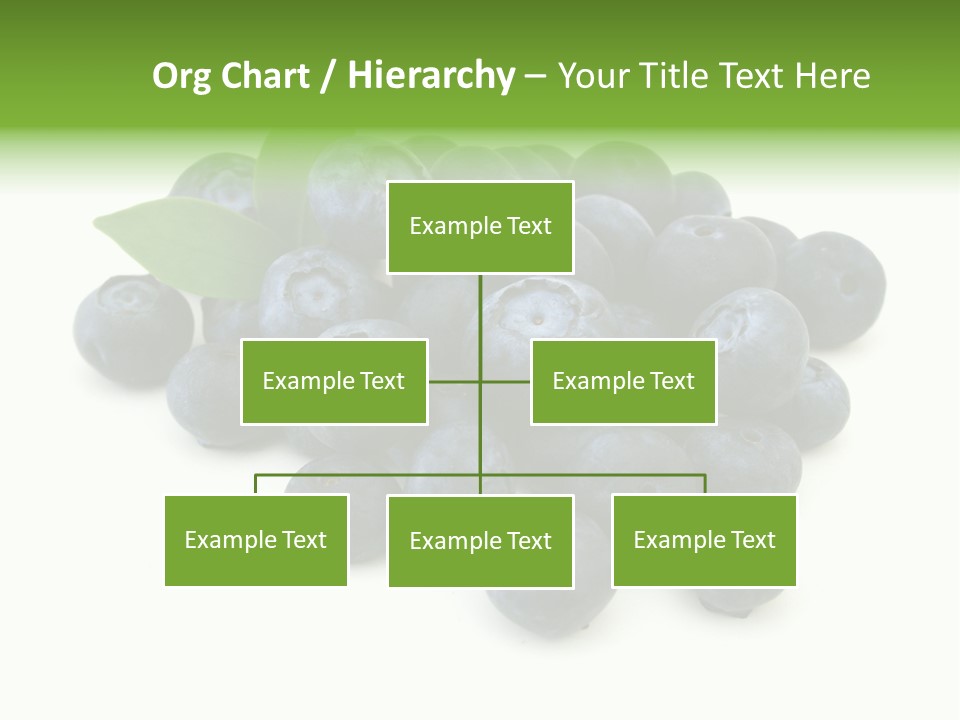 Org Chart / Hierarchy – Your Title Text Here

Example Text

Example Text

Example Text

Example Text

Example Text

Example Text